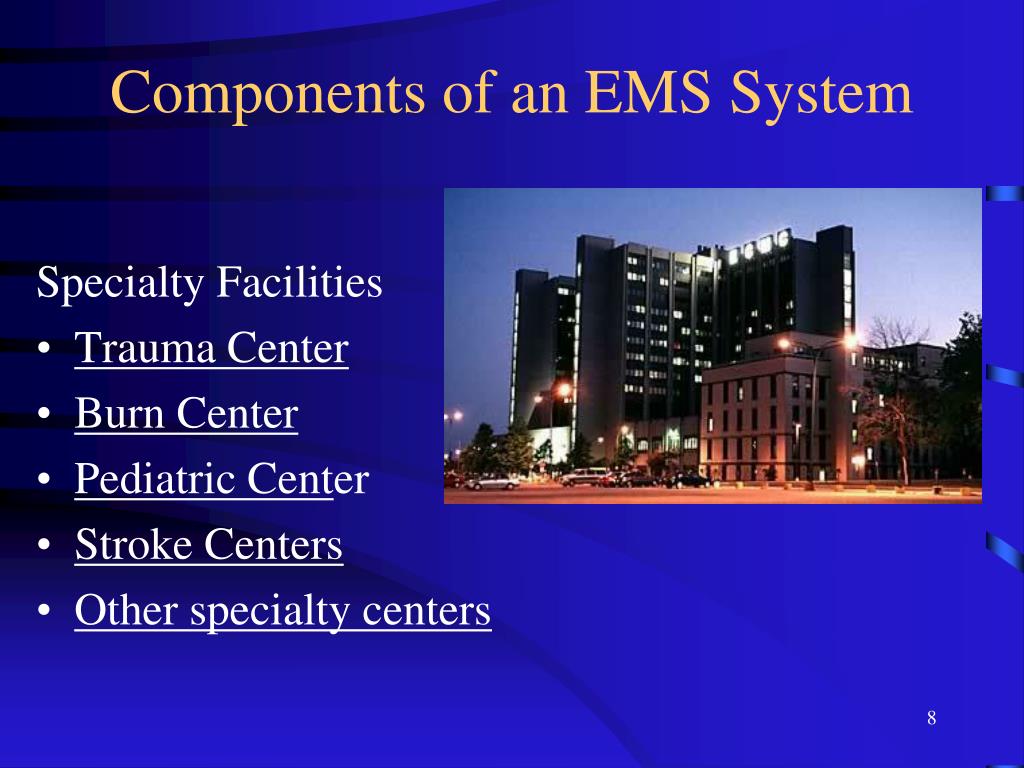 Components of an EMS System

Specialty Facilities
• Trauma Center
• Burn Center
• Pediatric Center
• Stroke Centers
• Other specialty centers

8